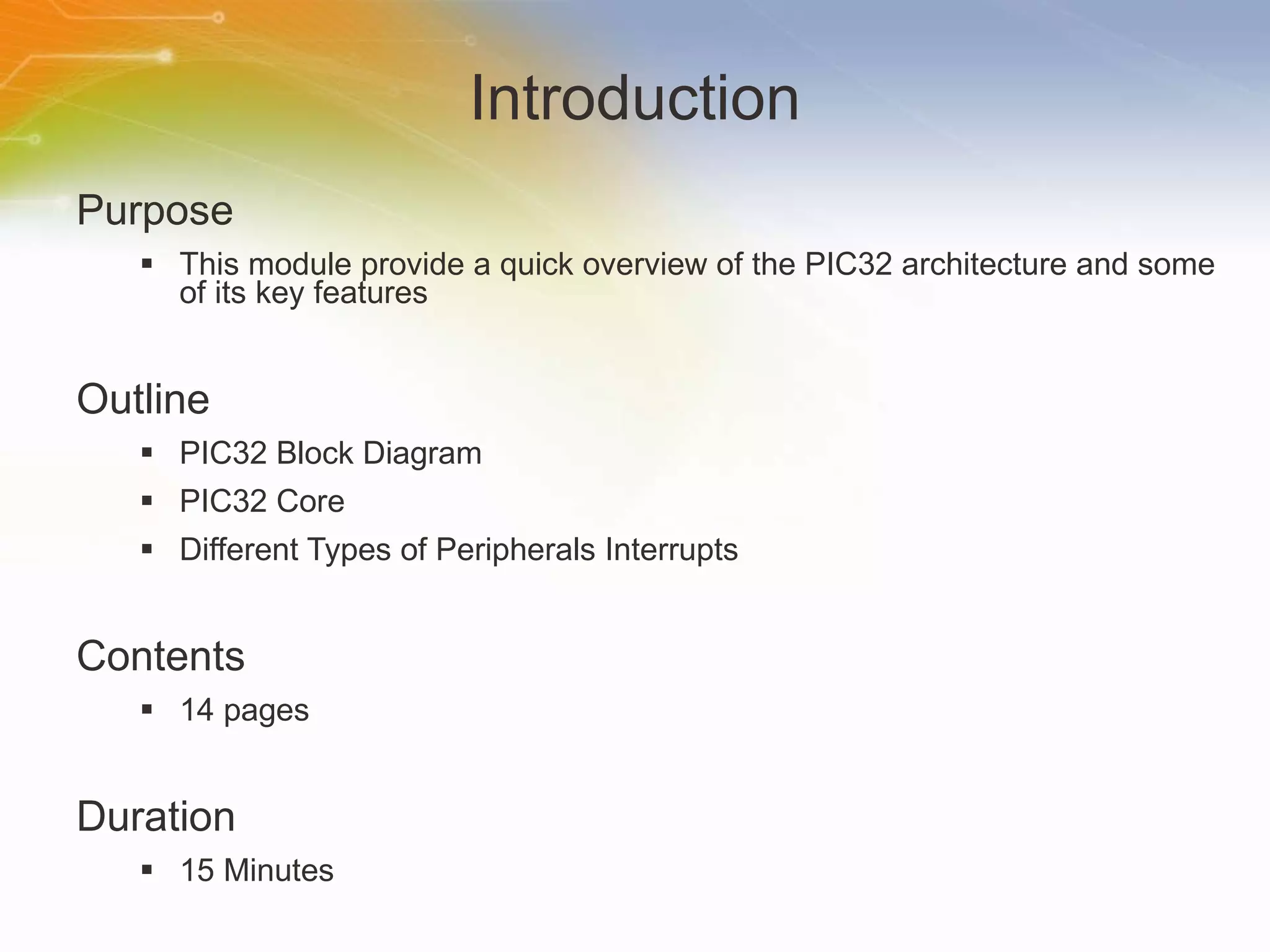 Introduction

Purpose

▪ This module provide a quick overview of the PIC32 architecture and some of its key features

Outline

▪ PIC32 Block Diagram
▪ PIC32 Core
▪ Different Types of Peripherals Interrupts

Contents

▪ 14 pages

Duration

▪ 15 Minutes